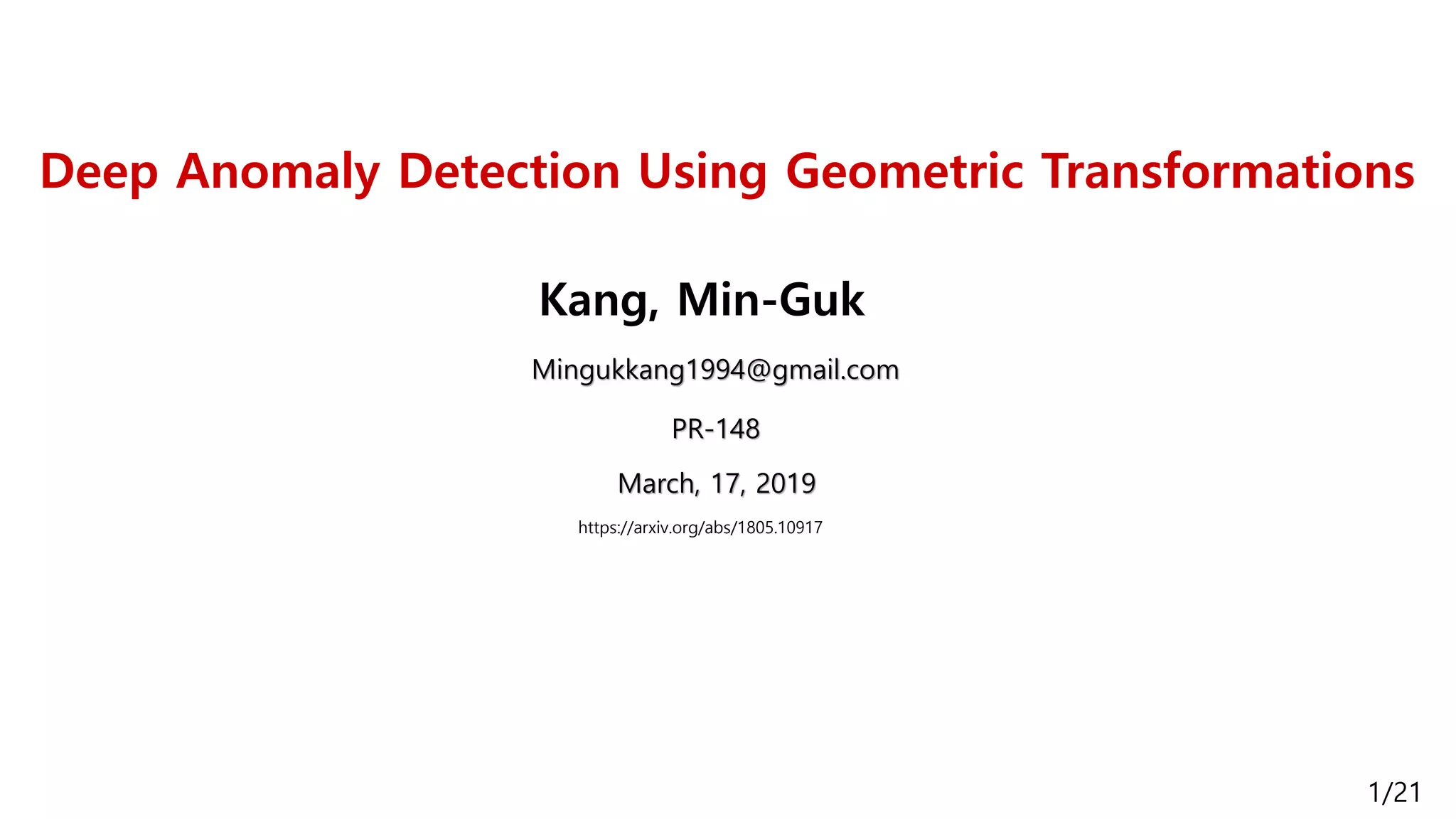 Deep Anomaly Detection Using Geometric Transformations

Kang, Min-Guk

Mingukkang1994@gmail.com

PR-148

March, 17, 2019

https://arxiv.org/abs/1805.10917

1/21